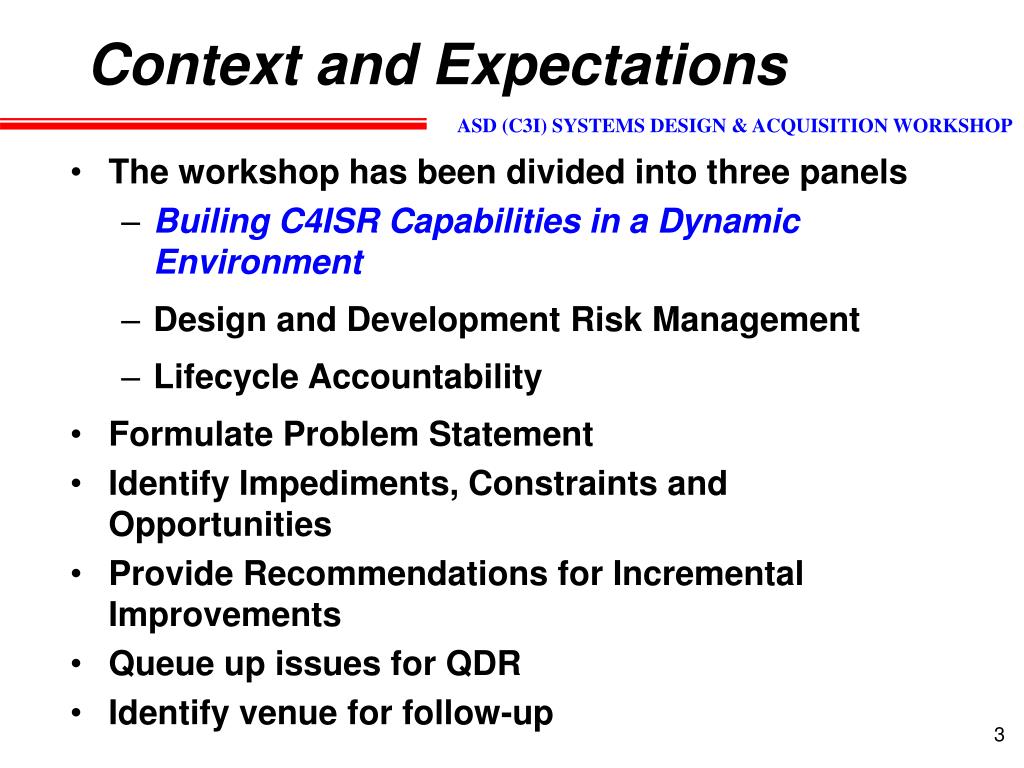 Context and Expectations

ASD (C3I) SYSTEMS DESIGN & ACQUISITION WORKSHOP

• The workshop has been divided into three panels
– Builing C4ISR Capabilities in a Dynamic Environment
– Design and Development Risk Management
– Lifecycle Accountability
• Formulate Problem Statement
• Identify Impediments, Constraints and Opportunities
• Provide Recommendations for Incremental Improvements
• Queue up issues for QDR
• Identify venue for follow-up

3